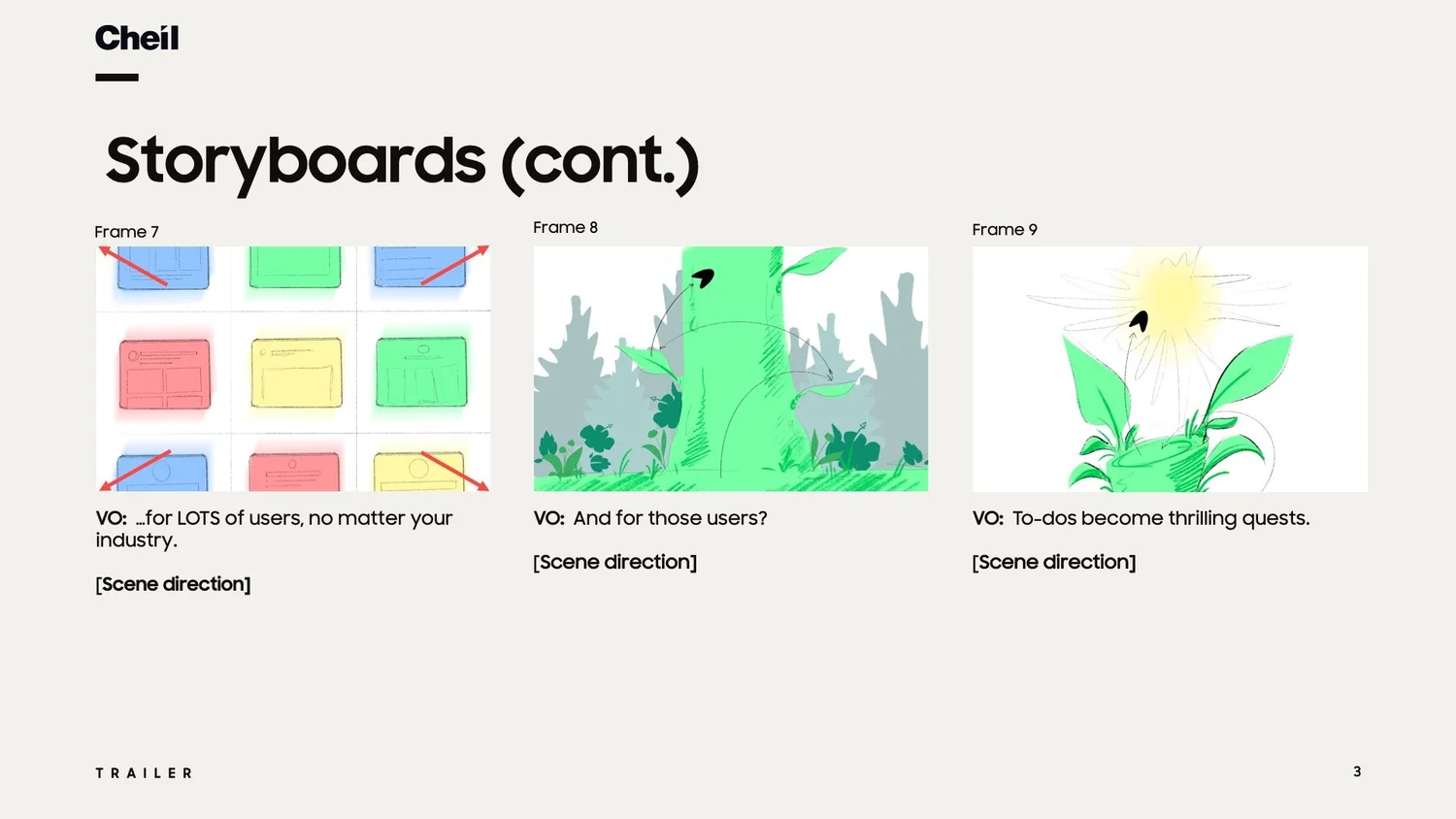 Cheil

Storyboards (cont.)

Frame 7

VO: ...for LOTS of users, no matter your industry.

[Scene direction]

Frame 8

VO: And for those users?

[Scene direction]

Frame 9

VO: To-dos become thrilling quests.

[Scene direction]

TRAILER

3